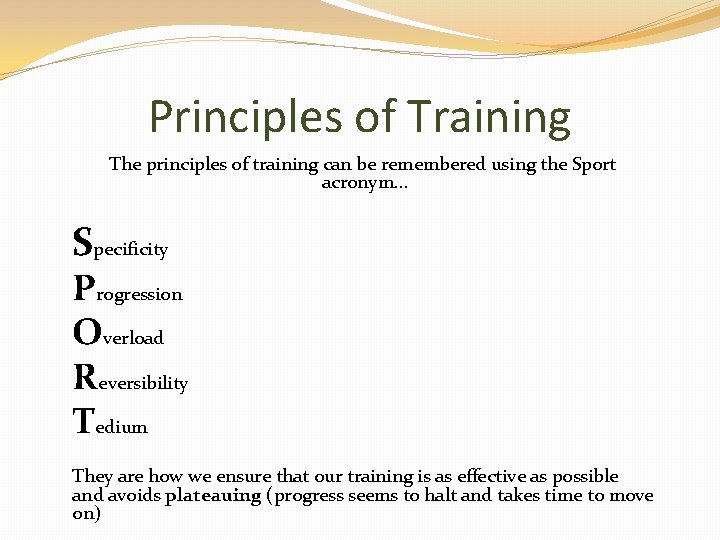 Principles of Training

The principles of training can be remembered using the Sport acronym…

Specificity

Progression

Overload

Reversibility

Tedium

They are how we ensure that our training is as effective as possible and avoids plateauing (progress seems to halt and takes time to move on)